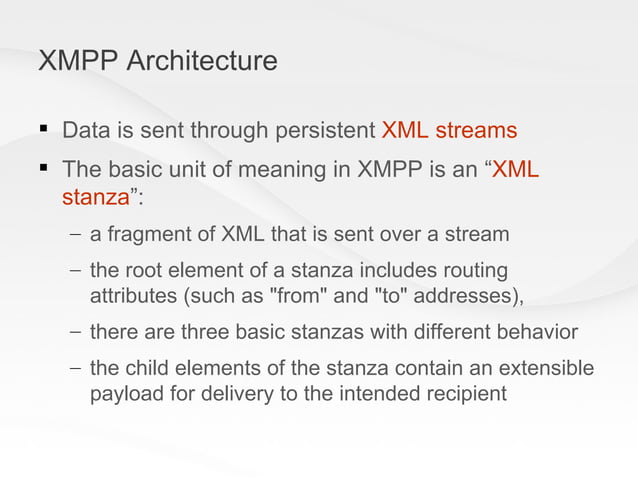 XMPP Architecture

▪ Data is sent through persistent XML streams

▪ The basic unit of meaning in XMPP is an “XML stanza”:

– a fragment of XML that is sent over a stream

– the root element of a stanza includes routing attributes (such as "from" and "to" addresses),

– there are three basic stanzas with different behavior

– the child elements of the stanza contain an extensible payload for delivery to the intended recipient